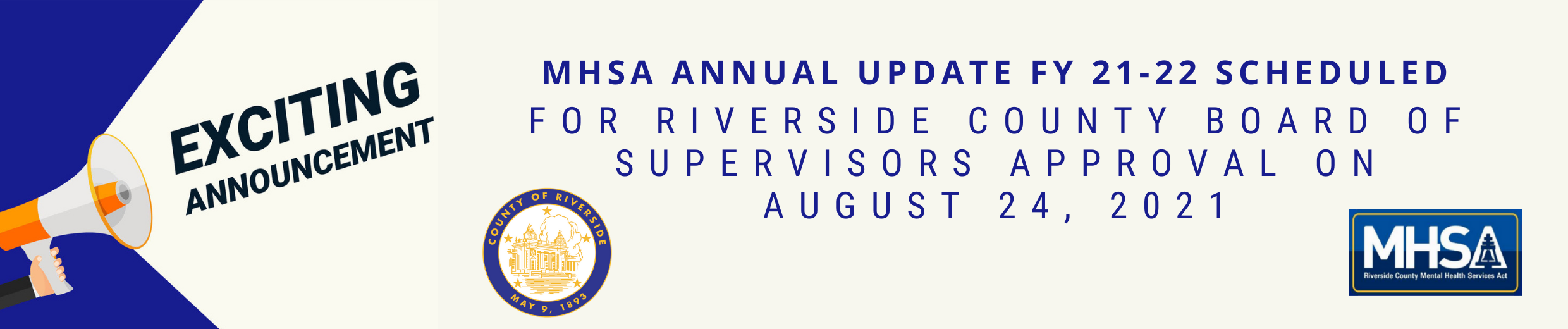 EXCITING
ANNOUNCEMENT

MHSA ANNUAL UPDATE FY 21-22 SCHEDULED
FOR RIVERSIDE COUNTY BOARD OF SUPERVISORS APPROVAL ON AUGUST 24, 2021

COUNTY OF RIVERSIDE
MAY 9, 1893

MHSA
Riverside County Mental Health Services Act